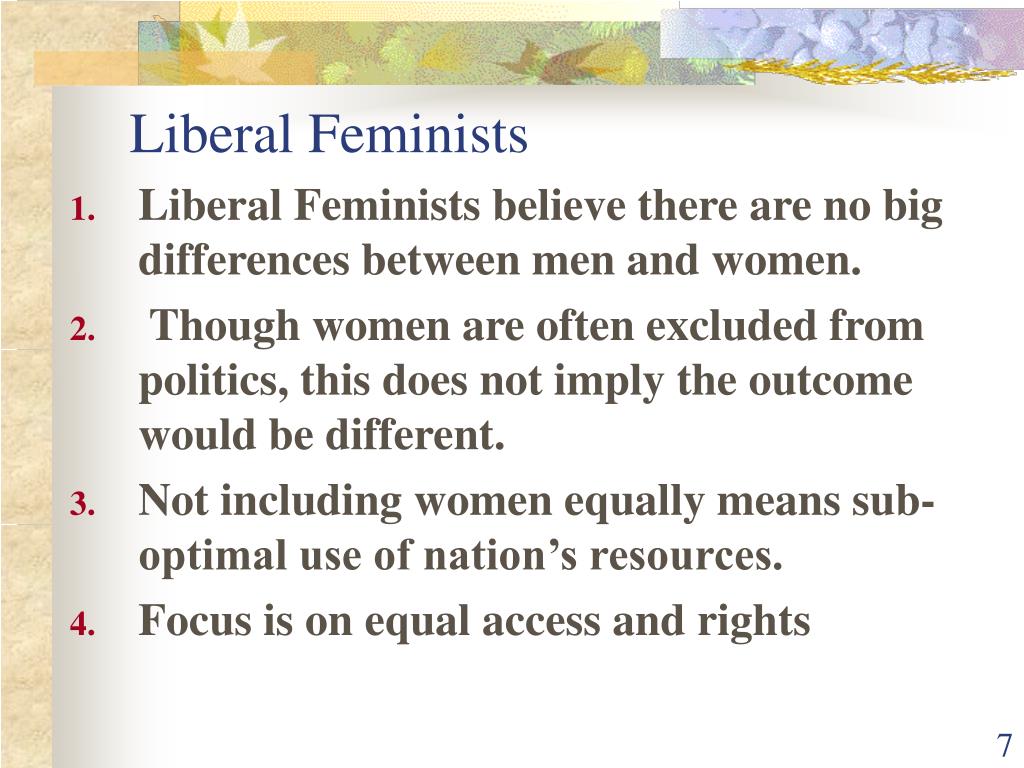 Liberal Feminists

1. Liberal Feminists believe there are no big differences between men and women.
2. Though women are often excluded from politics, this does not imply the outcome would be different.
3. Not including women equally means sub-optimal use of nation's resources.
4. Focus is on equal access and rights

7